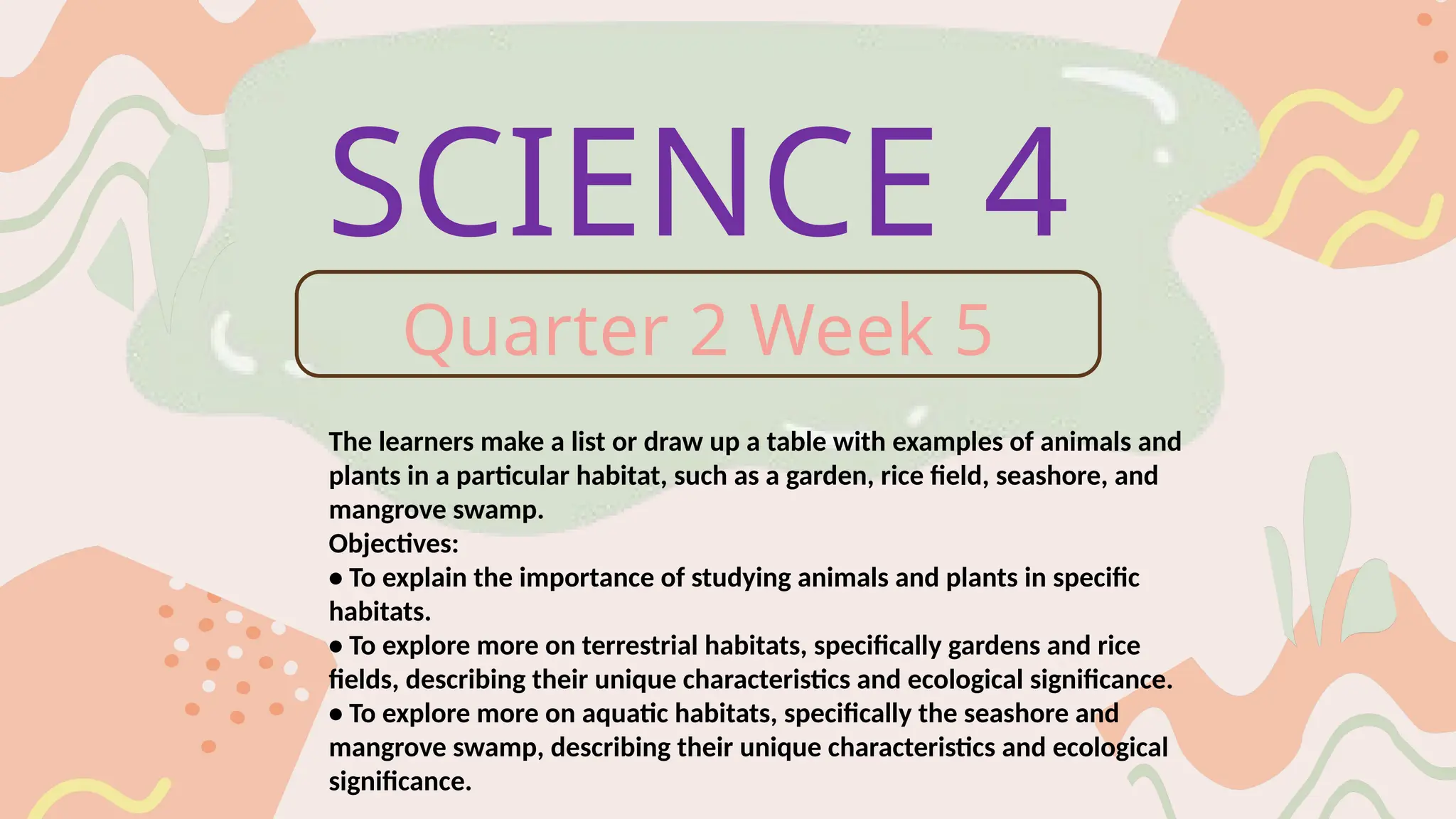 SCIENCE 4

Quarter 2 Week 5

The learners make a list or draw up a table with examples of animals and plants in a particular habitat, such as a garden, rice field, seashore, and mangrove swamp.
Objectives:
● To explain the importance of studying animals and plants in specific habitats.
● To explore more on terrestrial habitats, specifically gardens and rice fields, describing their unique characteristics and ecological significance.
● To explore more on aquatic habitats, specifically the seashore and mangrove swamp, describing their unique characteristics and ecological significance.